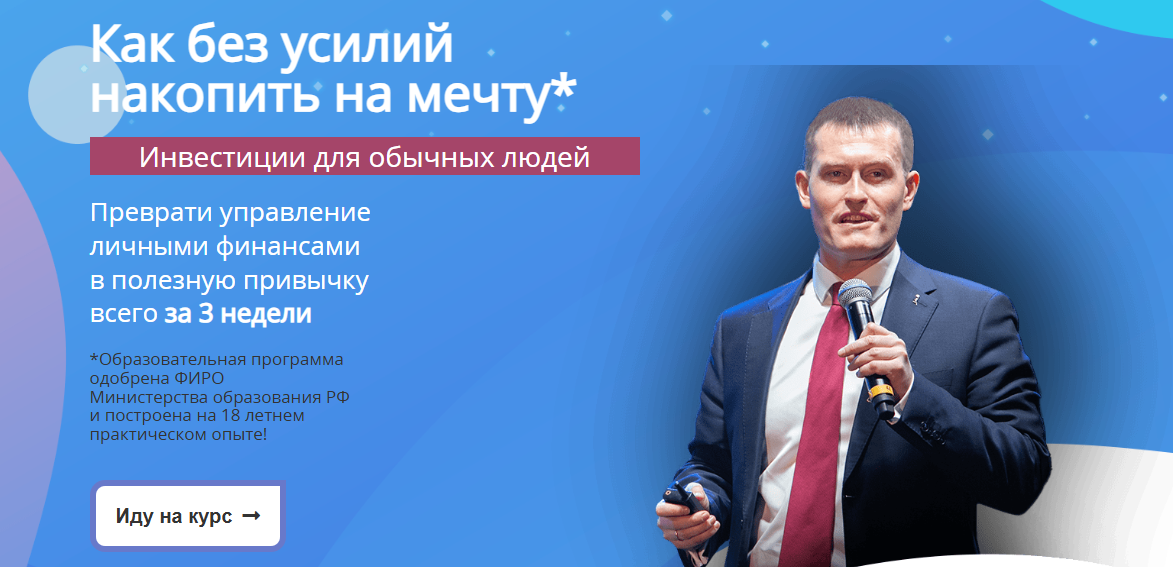 Как без усилий накопить на мечту*

Инвестиции для обычных людей

Преврати управление личными финансами в полезную привычку всего за 3 недели

*Образовательная программа одобрена ФИРО Министерства образования РФ и построена на 18 летнем практическом опыте!

Иду на курс →